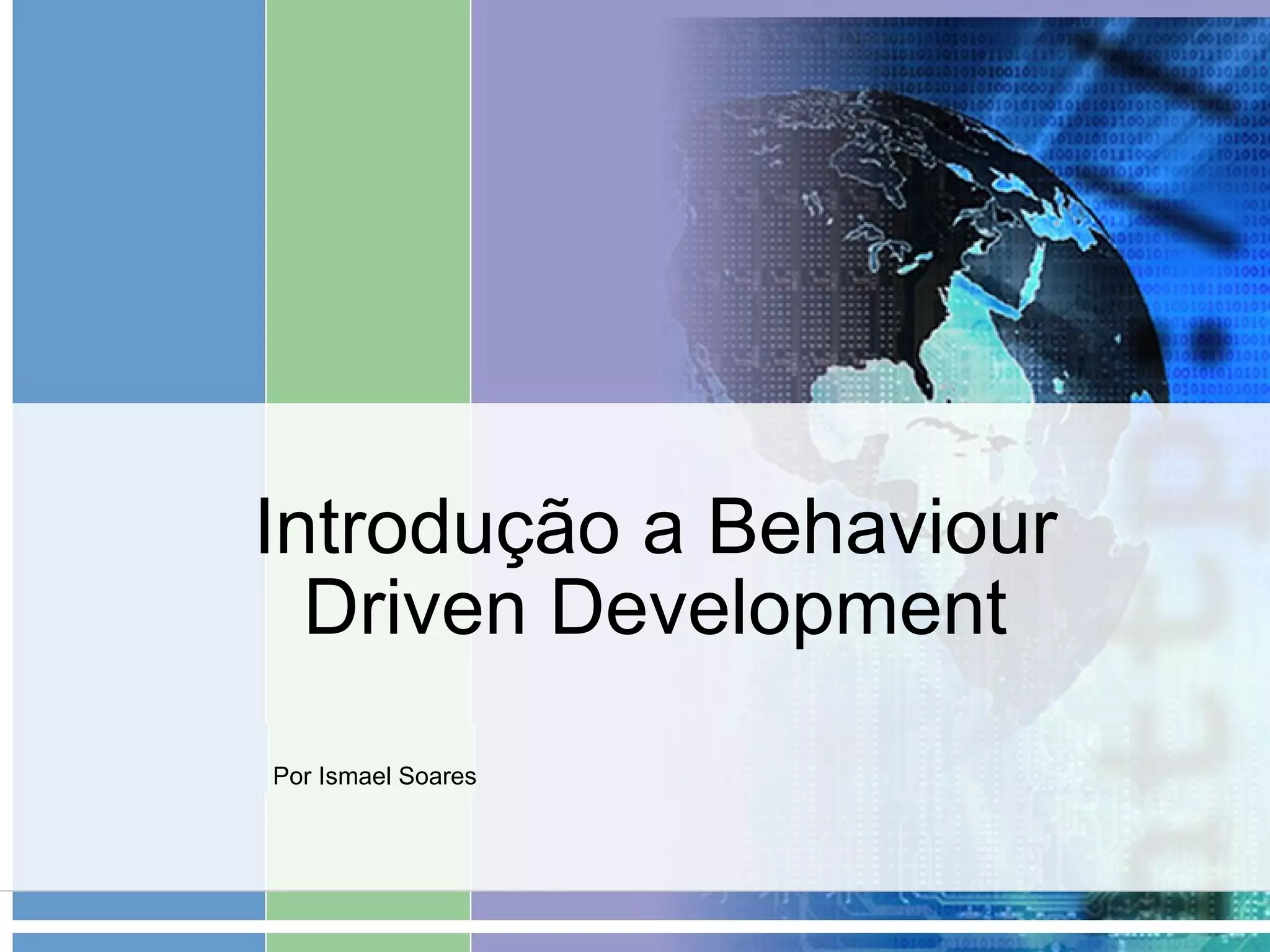 Introdução a Behaviour Driven Development

Por Ismael Soares